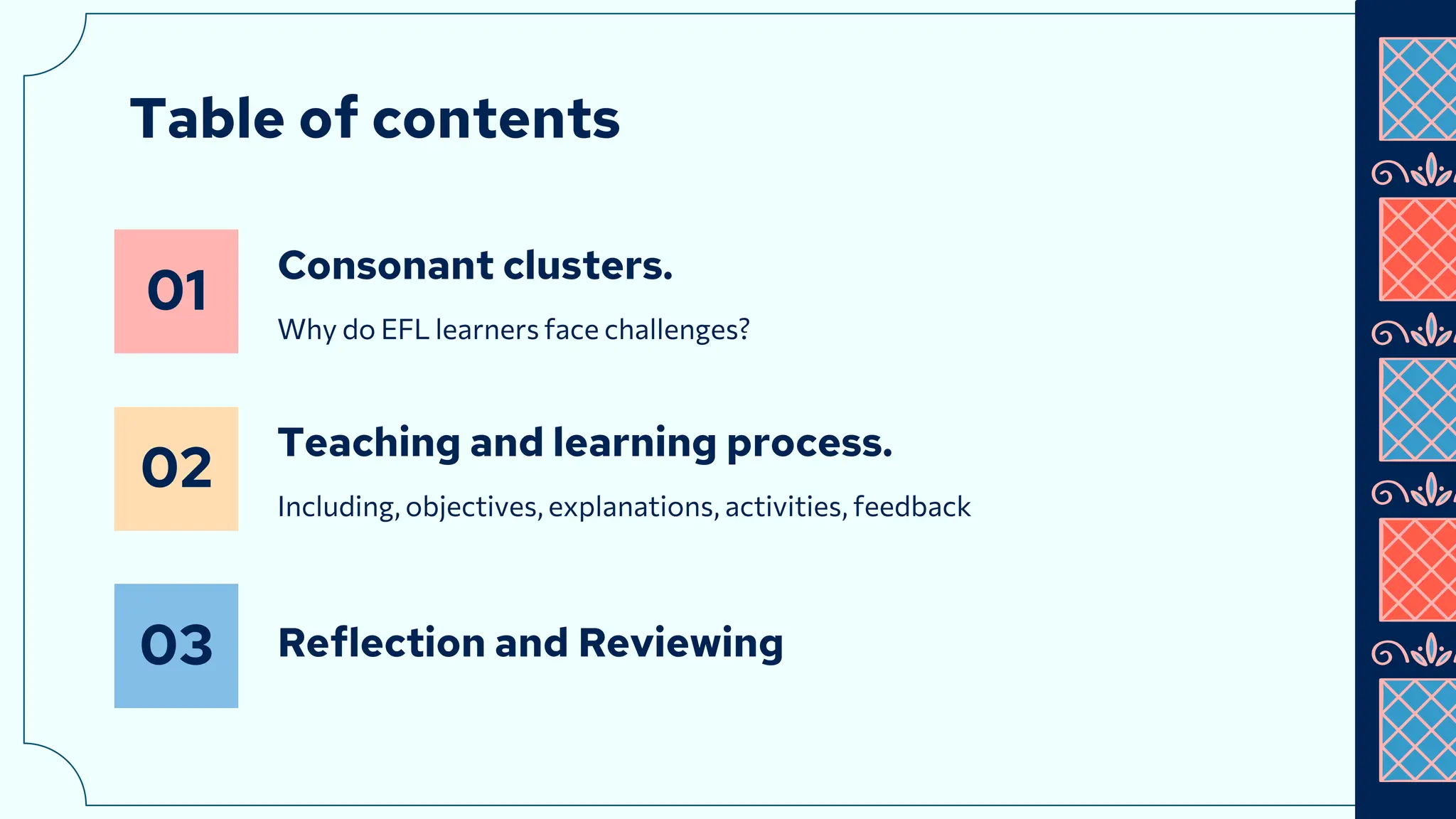 Table of contents

01

Consonant clusters.

Why do EFL learners face challenges?

02

Teaching and learning process.

Including, objectives, explanations, activities, feedback

03

Reflection and Reviewing